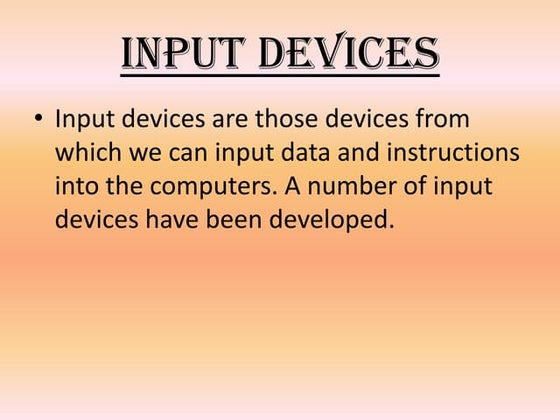 INPUT DEVICES

• Input devices are those devices from which we can input data and instructions into the computers. A number of input devices have been developed.